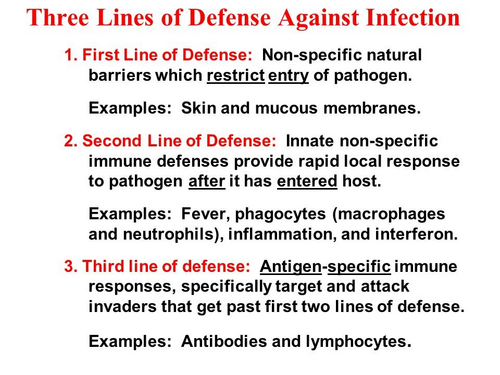 Three Lines of Defense Against Infection

1. First Line of Defense: Non-specific natural barriers which restrict entry of pathogen.

Examples: Skin and mucous membranes.

2. Second Line of Defense: Innate non-specific immune defenses provide rapid local response to pathogen after it has entered host.

Examples: Fever, phagocytes (macrophages and neutrophils), inflammation, and interferon.

3. Third line of defense: Antigen-specific immune responses, specifically target and attack invaders that get past first two lines of defense.

Examples: Antibodies and lymphocytes.